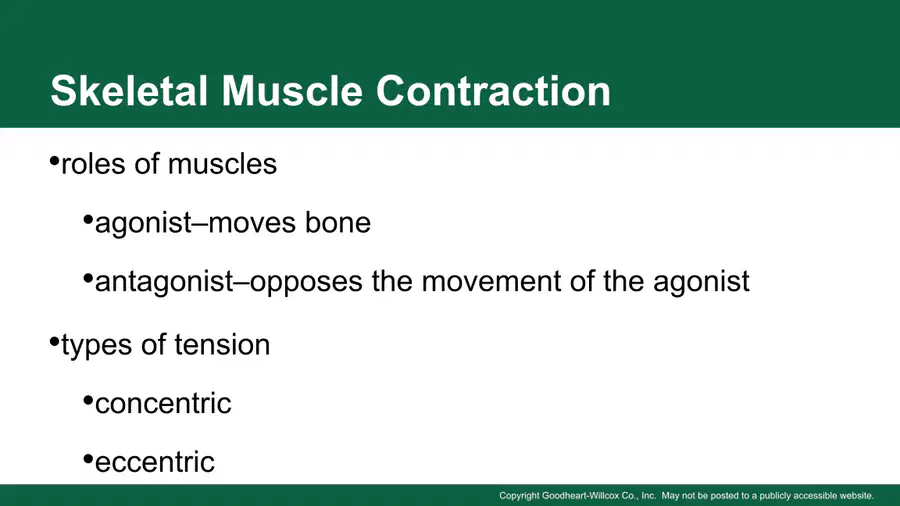 Skeletal Muscle Contraction

•roles of muscles

•agonist–moves bone

•antagonist–opposes the movement of the agonist

•types of tension

•concentric

•eccentric

Copyright Goodheart-Willcox Co., Inc. May not be posted to a publicly accessible website.